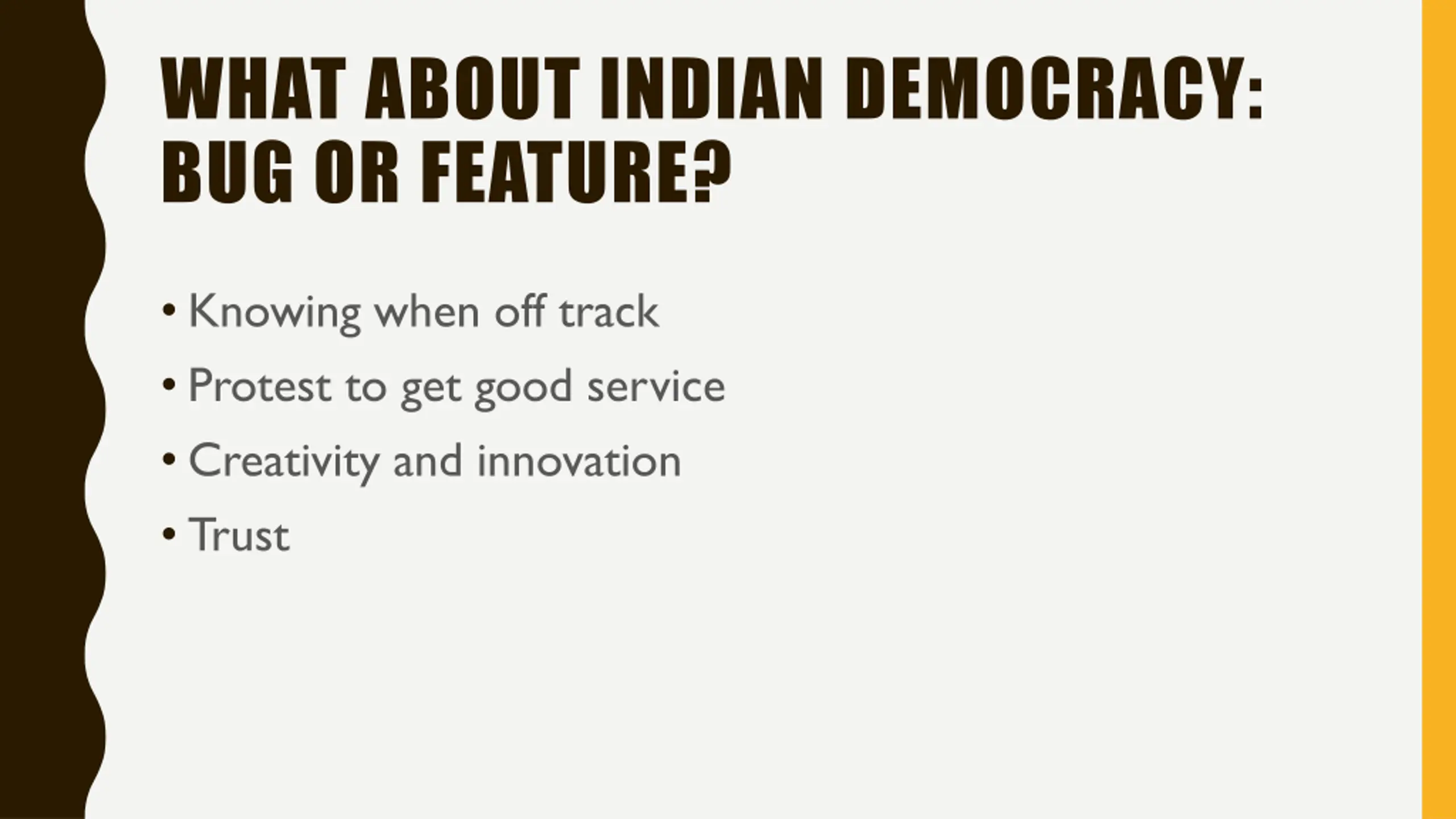 WHAT ABOUT INDIAN DEMOCRACY: BUG OR FEATURE?

• Knowing when off track
• Protest to get good service
• Creativity and innovation
• Trust